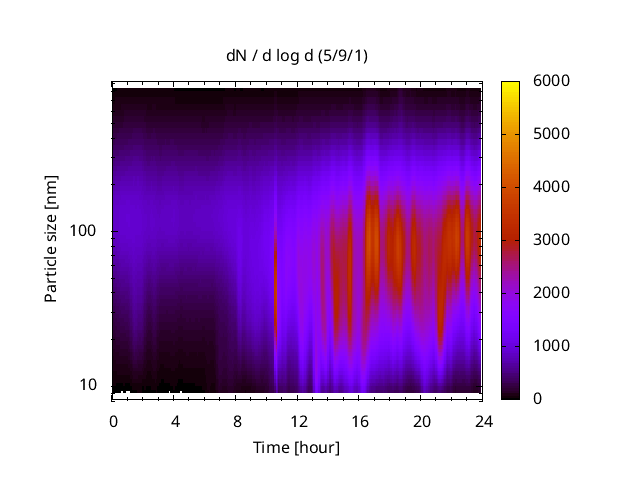 dN / d log d (5/9/1)

Particle size [nm]

100

10

0 4 8 12 16 20 24

Time [hour]

6000
5000
4000
3000
2000
1000
0